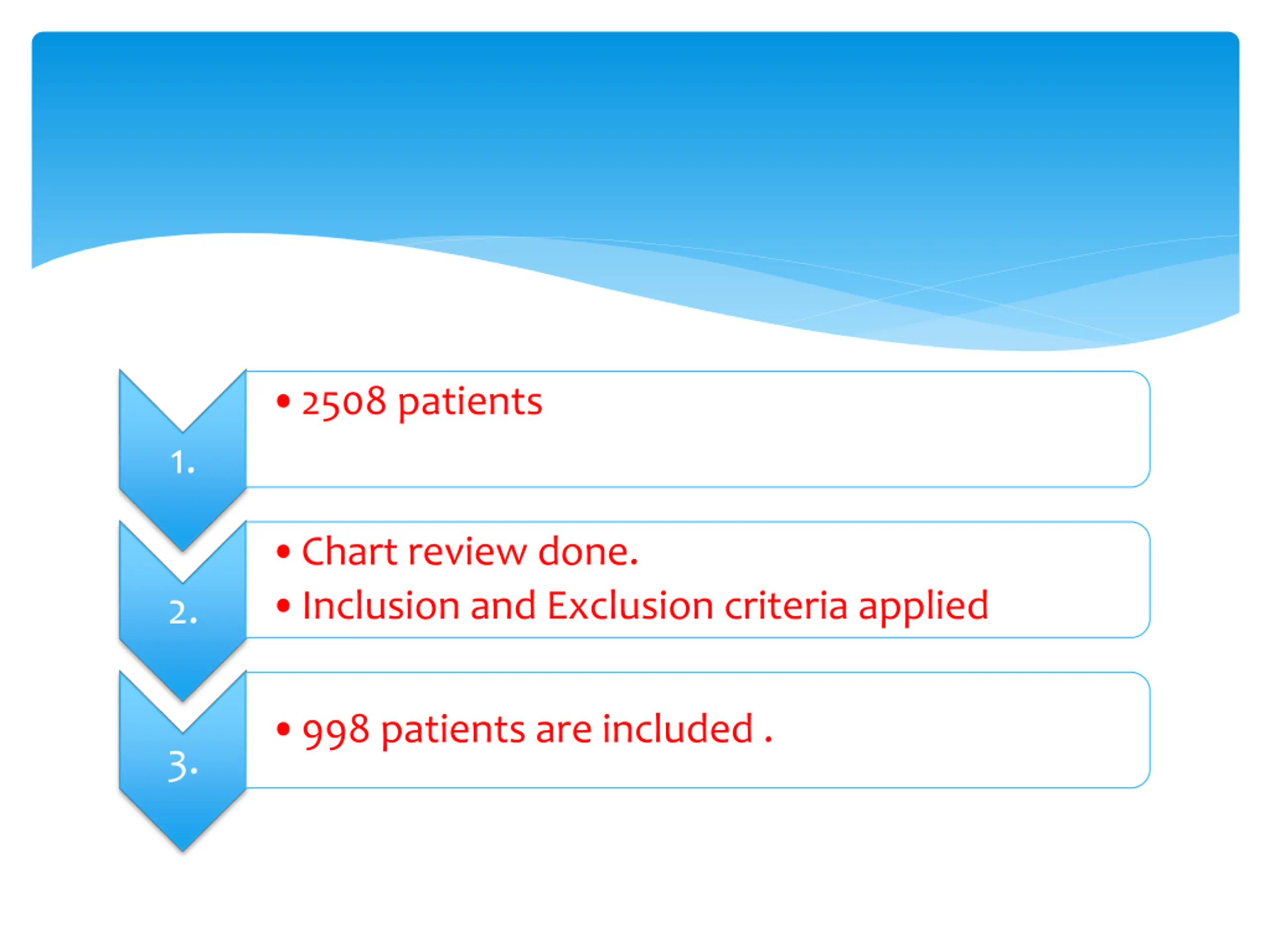 1.

• 2508 patients

2.

• Chart review done.
• Inclusion and Exclusion criteria applied

3.

• 998 patients are included .